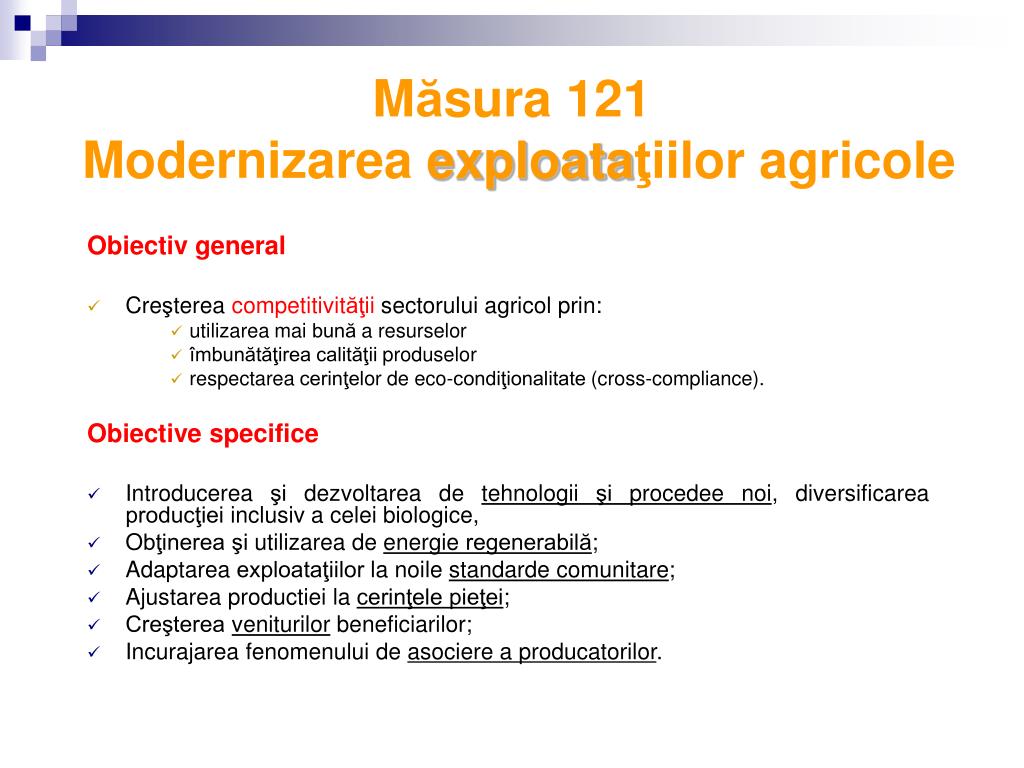 Măsura 121
Modernizarea exploataţiilor agricole

Obiectiv general

✓ Creşterea competitivităţii sectorului agricol prin:
✓ utilizarea mai bună a resurselor
✓ îmbunătăţirea calităţii produselor
✓ respectarea cerinţelor de eco-condiţionalitate (cross-compliance).

Obiective specifice

✓ Introducerea şi dezvoltarea de tehnologii şi procedee noi, diversificarea producţiei inclusiv a celei biologice,
✓ Obţinerea şi utilizarea de energie regenerabilă;
✓ Adaptarea exploataţiilor la noile standarde comunitare;
✓ Ajustarea productiei la cerinţele pieţei;
✓ Creşterea veniturilor beneficiarilor;
✓ Incurajarea fenomenului de asociere a producatorilor.